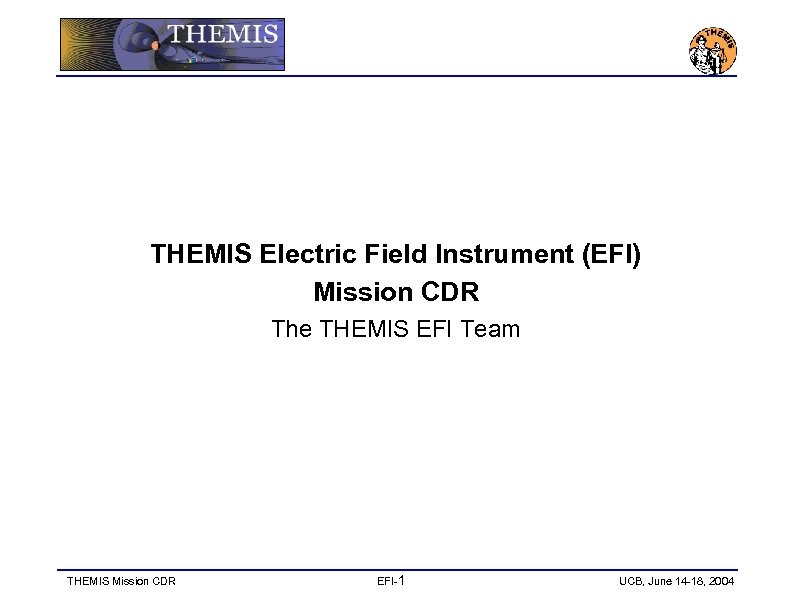 THEMIS

THEMIS

THEMIS Electric Field Instrument (EFI)
Mission CDR
The THEMIS EFI Team

THEMIS Mission CDR EFI-1 UCB, June 14-18, 2004